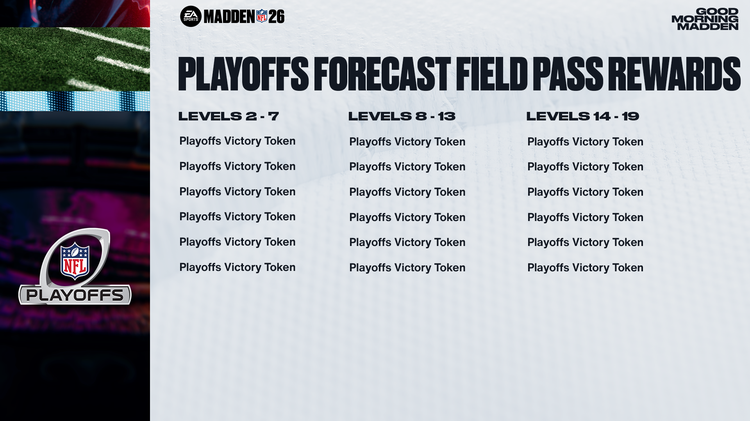 EA SPORTS MADDEN NFL 26

GOOD MORNING MADDEN

PLAYOFFS FORECAST FIELD PASS REWARDS

LEVELS 2 - 7

Playoffs Victory Token

Playoffs Victory Token

Playoffs Victory Token

Playoffs Victory Token

Playoffs Victory Token

Playoffs Victory Token

LEVELS 8 - 13

Playoffs Victory Token

Playoffs Victory Token

Playoffs Victory Token

Playoffs Victory Token

Playoffs Victory Token

Playoffs Victory Token

LEVELS 14 - 19

Playoffs Victory Token

Playoffs Victory Token

Playoffs Victory Token

Playoffs Victory Token

Playoffs Victory Token

Playoffs Victory Token

NFL PLAYOFFS